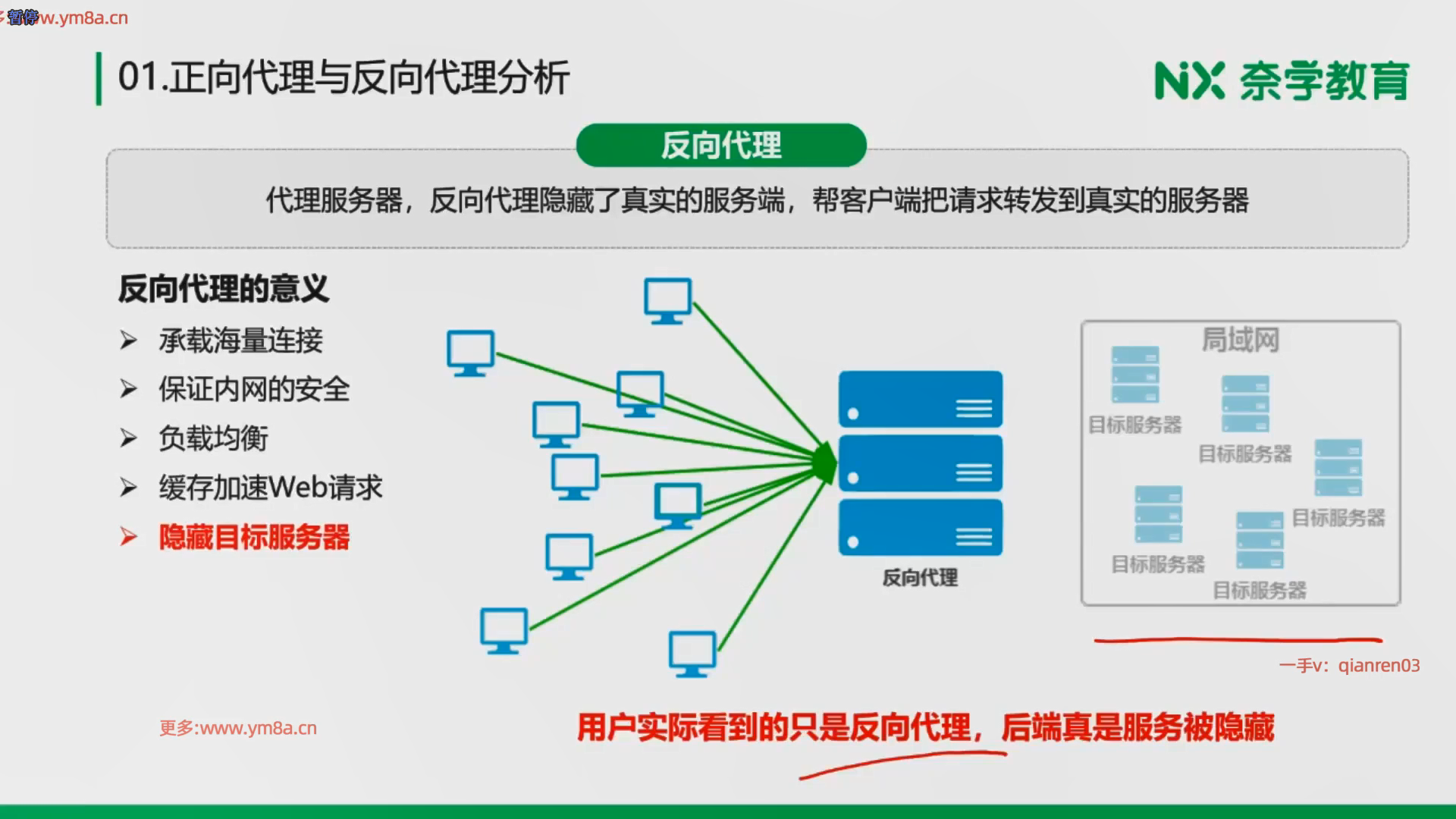 暂停w.ym8a.cn

01.正向代理与反向代理分析

NX 奈学教育

反向代理

代理服务器，反向代理隐藏了真实的服务端，帮客户端把请求转发到真实的服务器

反向代理的意义

➢ 承载海量连接
➢ 保证内网的安全
➢ 负载均衡
➢ 缓存加速Web请求
➢ 隐藏目标服务器

反向代理

局域网

目标服务器

目标服务器

目标服务器

目标服务器

目标服务器

一手v：qianren03

更多:www.ym8a.cn

用户实际看到的只是反向代理，后端真是服务被隐藏